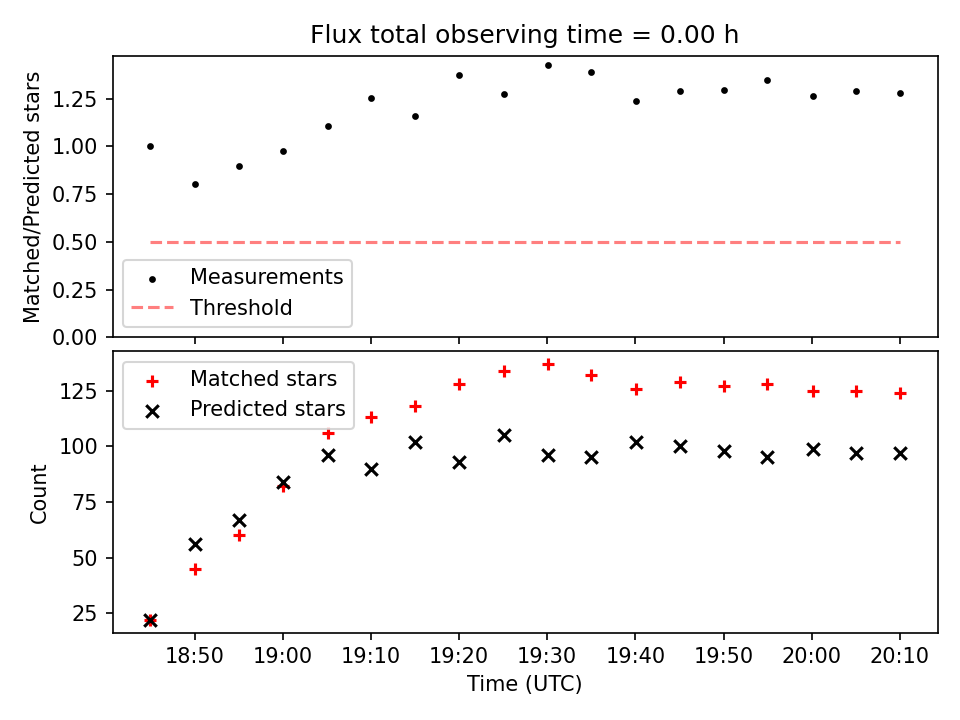 Flux total observing time = 0.00 h

Matched/Predicted stars

1.25
1.00
0.75
0.50
0.25
0.00

Measurements
Threshold

Matched stars
Predicted stars

Count

125
100
75
50
25

18:50 19:00 19:10 19:20 19:30 19:40 19:50 20:00 20:10

Time (UTC)